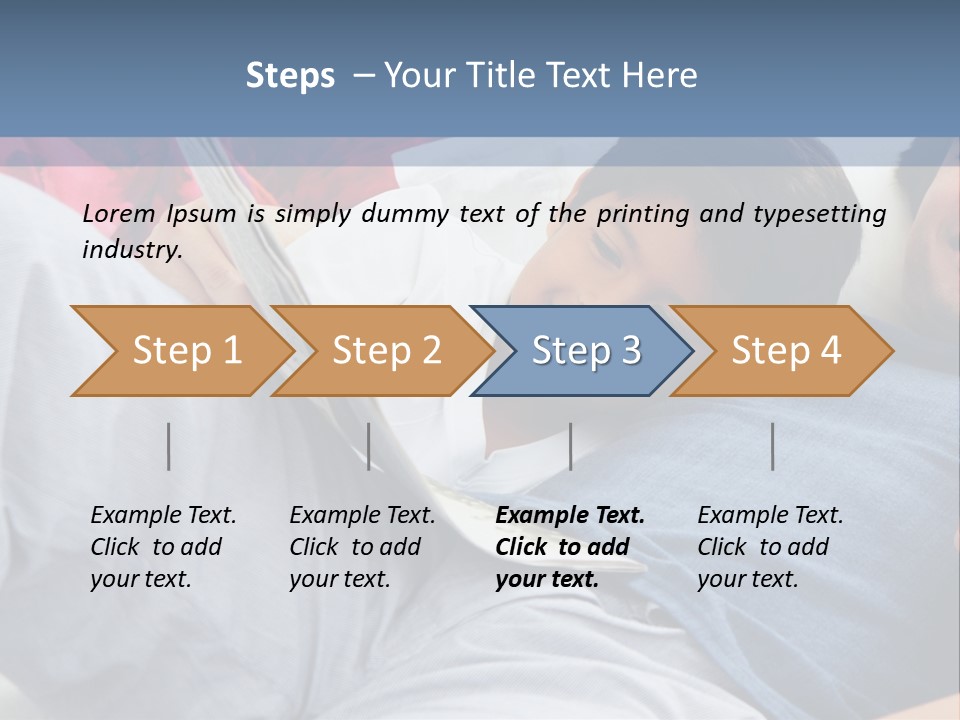 Steps – Your Title Text Here

Lorem Ipsum is simply dummy text of the printing and typesetting industry.

Step 1

Step 2

Step 3

Step 4

Example Text. Click to add your text.

Example Text. Click to add your text.

Example Text. Click to add your text.

Example Text. Click to add your text.